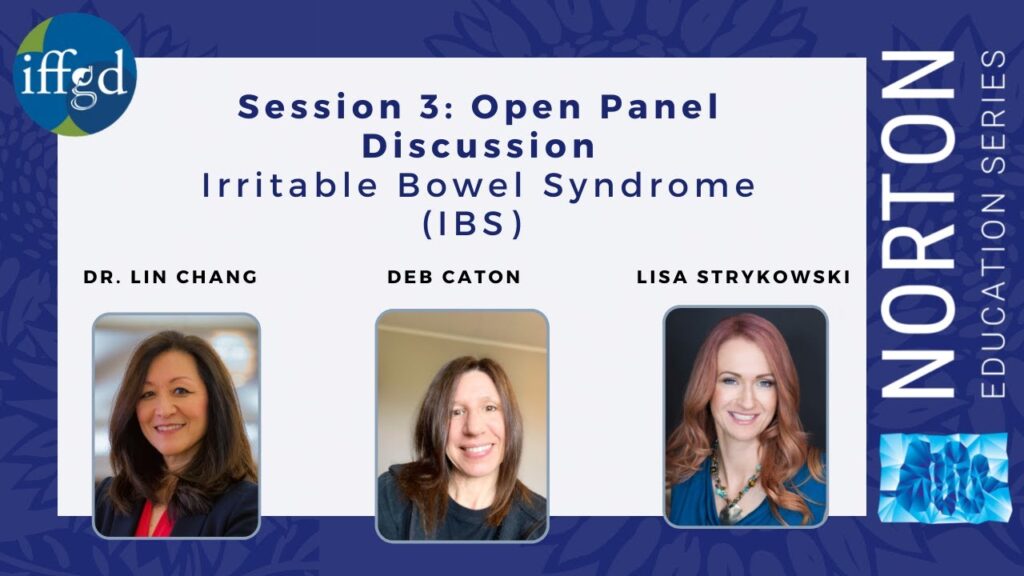 iffgd

Session 3: Open Panel Discussion
Irritable Bowel Syndrome (IBS)

DR. LIN CHANG

DEB CATON

LISA STRYKOWSKI

NORTON
EDUCATION SERIES